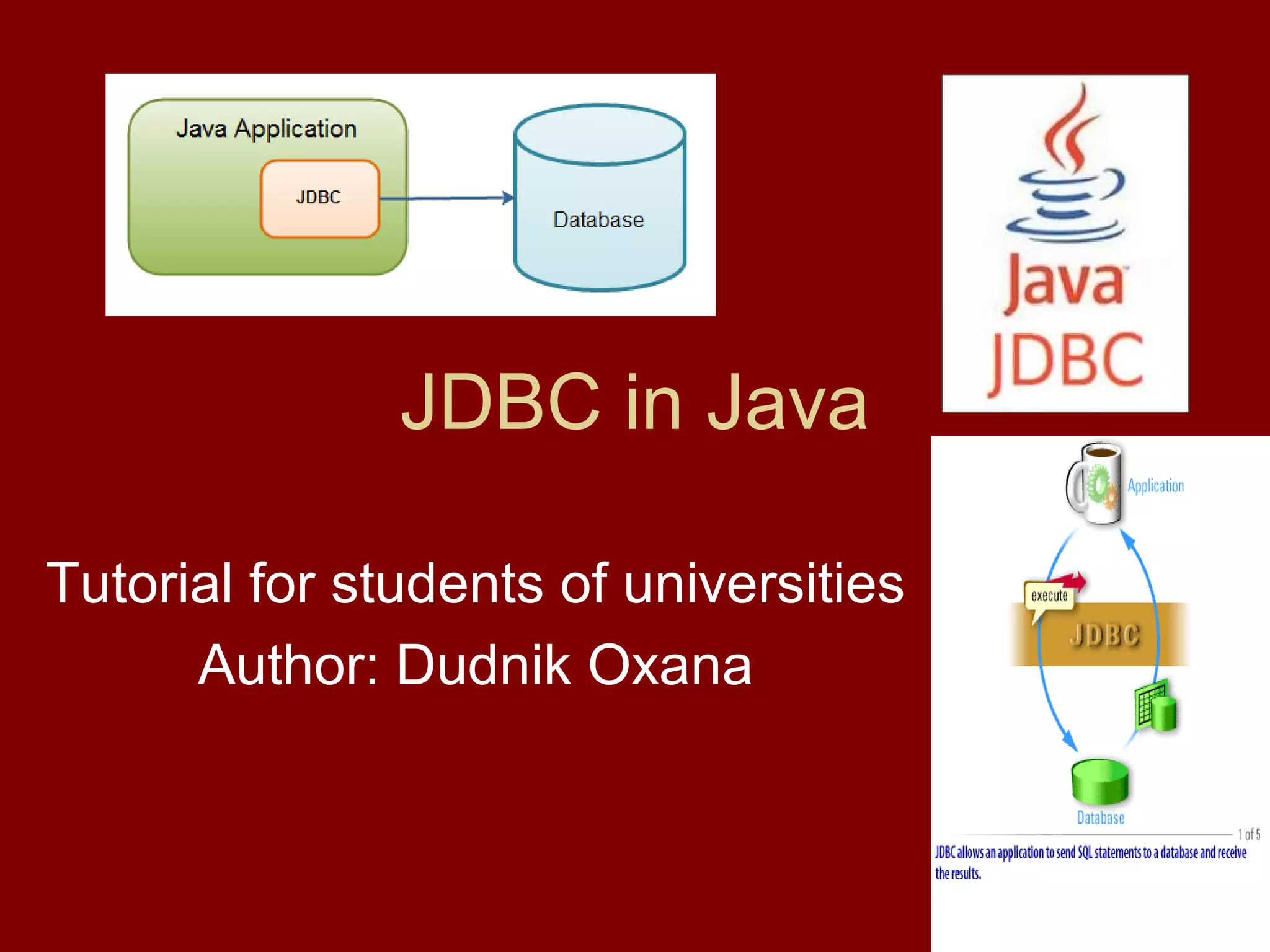 Java Application

JDBC

Database

Java
JDBC

JDBC in Java

Tutorial for students of universities
Author: Dudnik Oxana

Application

execute

JDBC

Database

1 of 5

JDBC allows an application to send SQL statements to a database and receive the results.